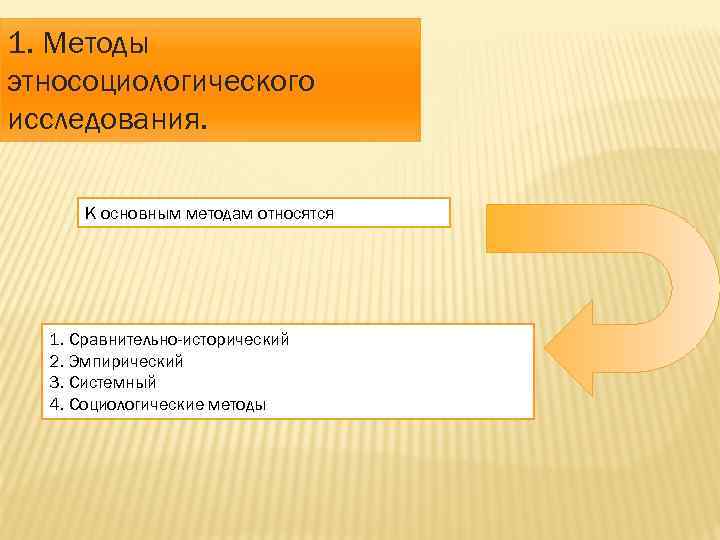 1. Методы этносоциологического исследования.

К основным методам относятся

1. Сравнительно-исторический
2. Эмпирический
3. Системный
4. Социологические методы